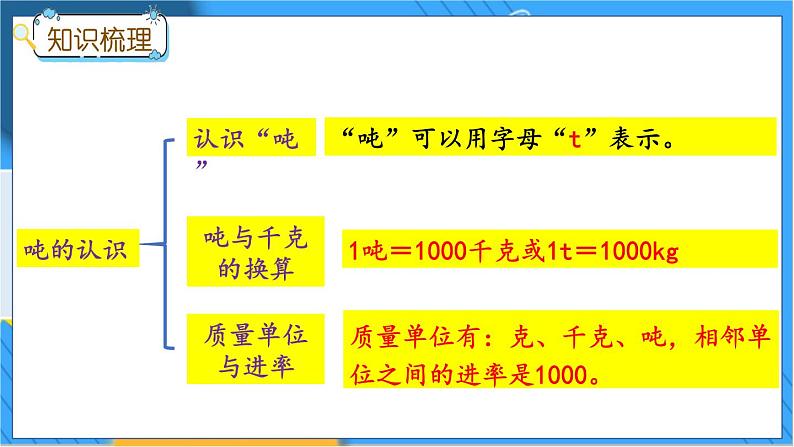 知识梳理

吨的认识

认识“吨”

“吨”可以用字母“t”表示。

吨与千克的换算

1吨＝1000千克或1t＝1000kg

质量单位与进率

质量单位有：克、千克、吨，相邻单位之间的进率是1000。